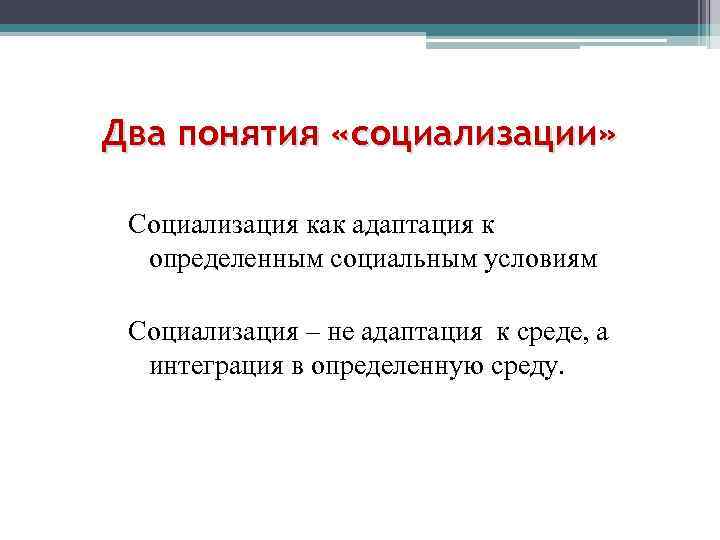 Два понятия «социализации»

Социализация как адаптация к определенным социальным условиям

Социализация – не адаптация к среде, а интеграция в определенную среду.